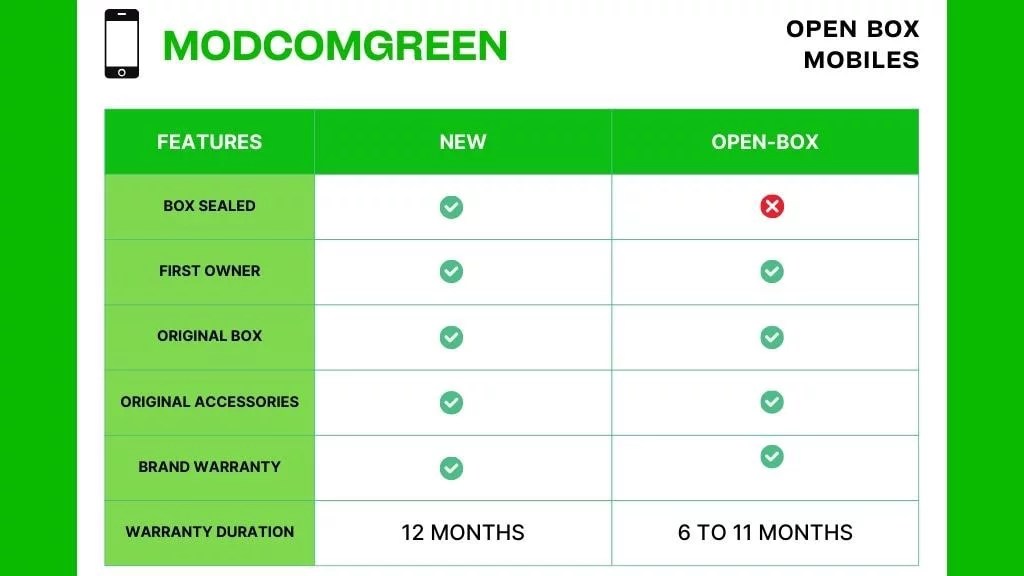 MODCOMGREEN

OPEN BOX MOBILES

| FEATURES | NEW | OPEN-BOX |
|---|---|---|
| BOX SEALED | ✓ | ✗ |
| FIRST OWNER | ✓ | ✓ |
| ORIGINAL BOX | ✓ | ✓ |
| ORIGINAL ACCESSORIES | ✓ | ✓ |
| BRAND WARRANTY | ✓ | ✓ |
| WARRANTY DURATION | 12 MONTHS | 6 TO 11 MONTHS |